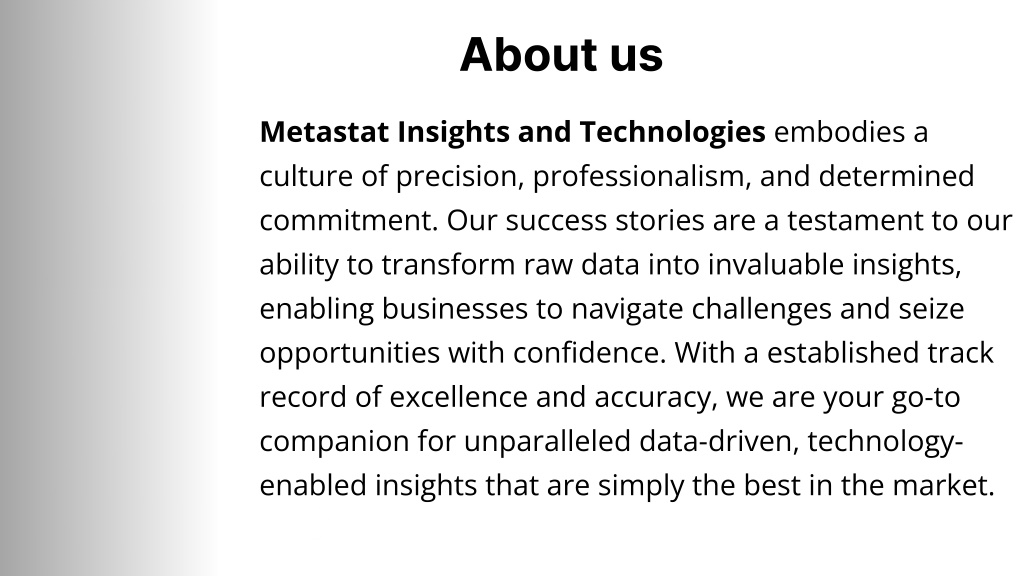 About us

Metastat Insights and Technologies embodies a culture of precision, professionalism, and determined commitment. Our success stories are a testament to our ability to transform raw data into invaluable insights, enabling businesses to navigate challenges and seize opportunities with confidence. With a established track record of excellence and accuracy, we are your go-to companion for unparalleled data-driven, technology-enabled insights that are simply the best in the market.